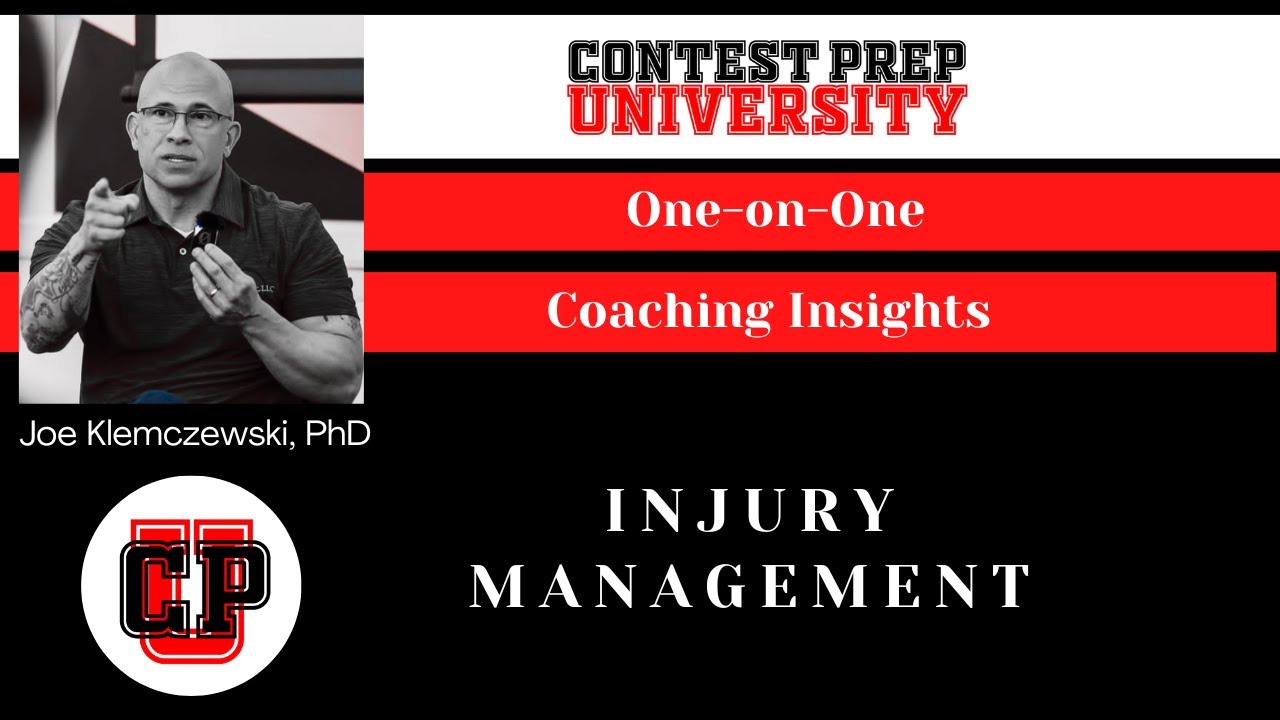 CONTEST PREP
UNIVERSITY

One-on-One

Coaching Insights

Joe Klemczewski, PhD

CP
U

INJURY
MANAGEMENT